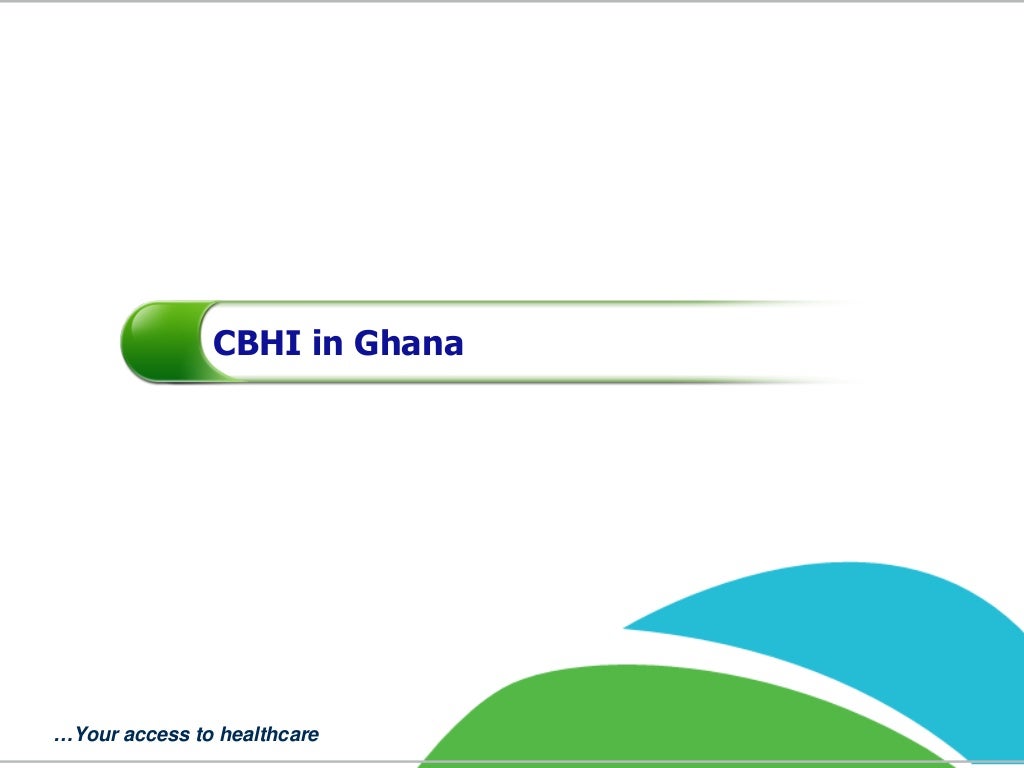 CBHI in Ghana

…Your access to healthcare